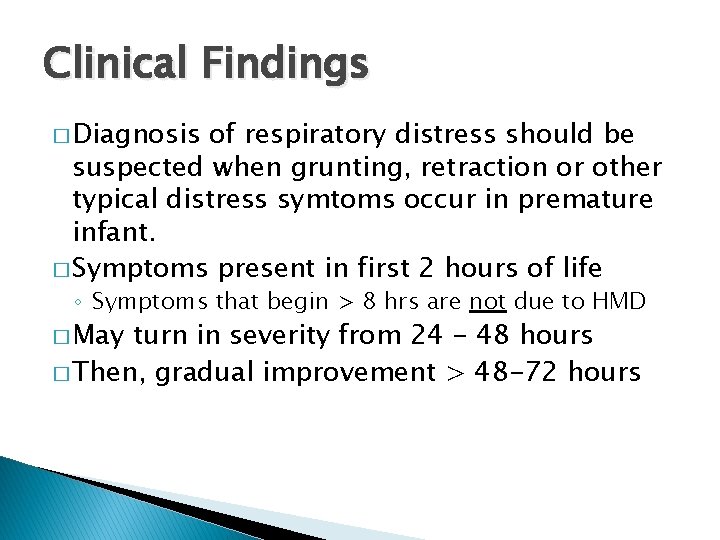 Clinical Findings

□ Diagnosis of respiratory distress should be suspected when grunting, retraction or other typical distress symtoms occur in premature infant.

□ Symptoms present in first 2 hours of life
◦ Symptoms that begin > 8 hrs are not due to HMD

□ May turn in severity from 24 - 48 hours

□ Then, gradual improvement > 48-72 hours